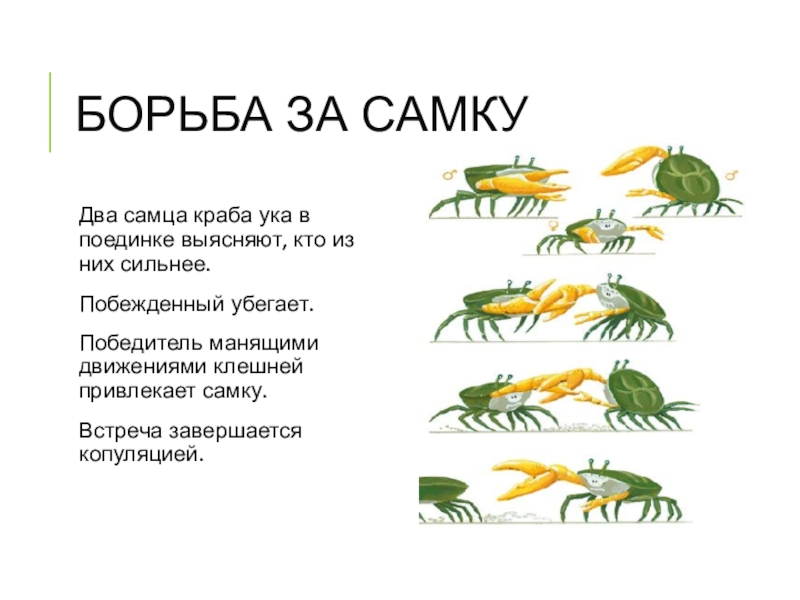 БОРЬБА ЗА САМКУ

Два самца краба ука в поединке выясняют, кто из них сильнее.

Побежденный убегает.

Победитель манящими движениями клешней привлекает самку.

Встреча завершается копуляцией.

♂

♂

♀